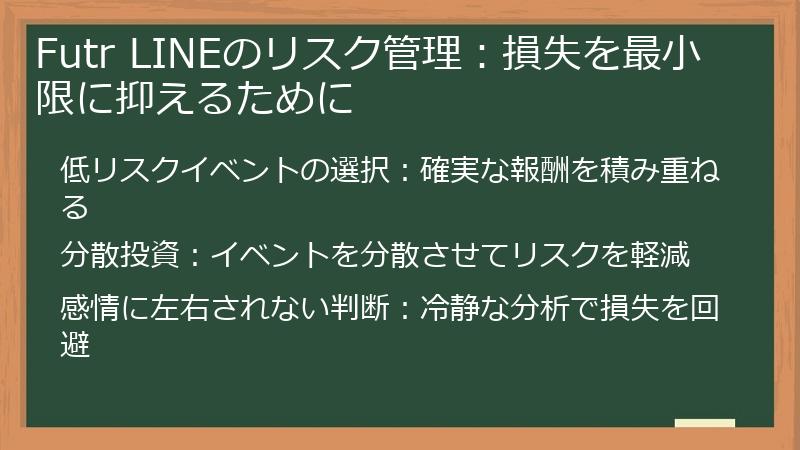 Futr LINEのリスク管理：損失を最小限に抑えるために

低リスクイベントの選択：確実な報酬を積み重ねる

分散投資：イベントを分散させてリスクを軽減

感情に左右されない判断：冷静な分析で損失を回避